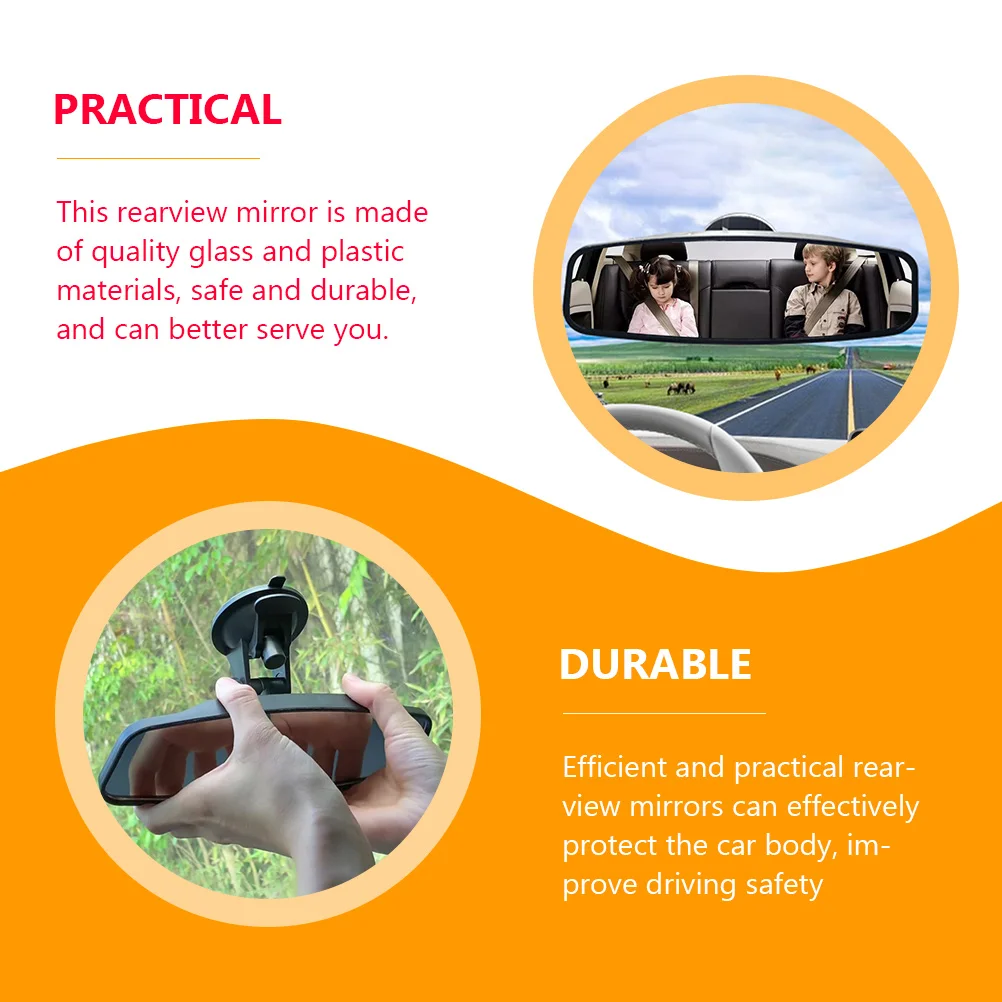 PRACTICAL

This rearview mirror is made of quality glass and plastic materials, safe and durable, and can better serve you.

DURABLE

Efficient and practical rearview mirrors can effectively protect the car body, improve driving safety